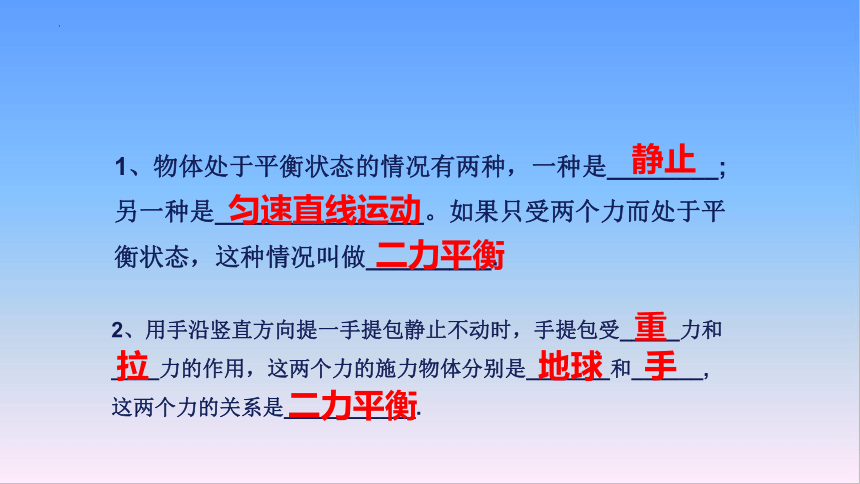 1、物体处于平衡状态的情况有两种，一种是__静止__；另一种是__匀速直线运动__。如果只受两个力而处于平衡状态，这种情况叫做__二力平衡__

2、用手沿竖直方向提一手提包静止不动时，手提包受__重__力和__拉__力的作用，这两个力的施力物体分别是__地球__和__手__，这两个力的关系是__二力平衡__.